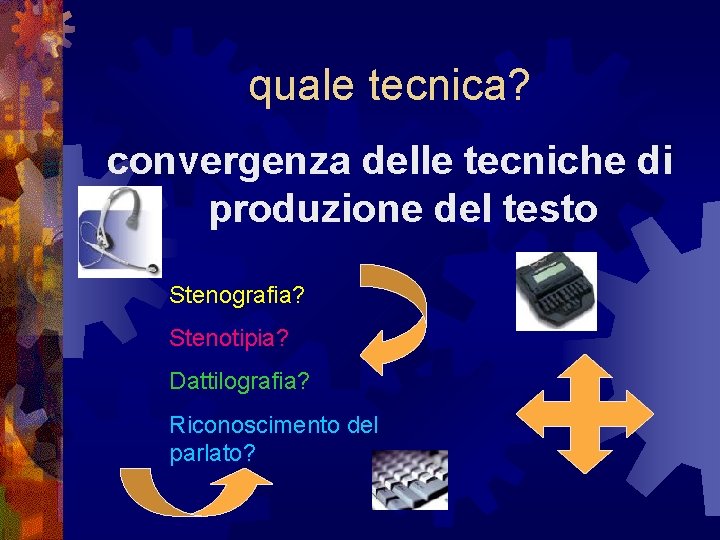 quale tecnica?

convergenza delle tecniche di produzione del testo

Stenografia?

Stenotipia?

Dattilografia?

Riconoscimento del parlato?